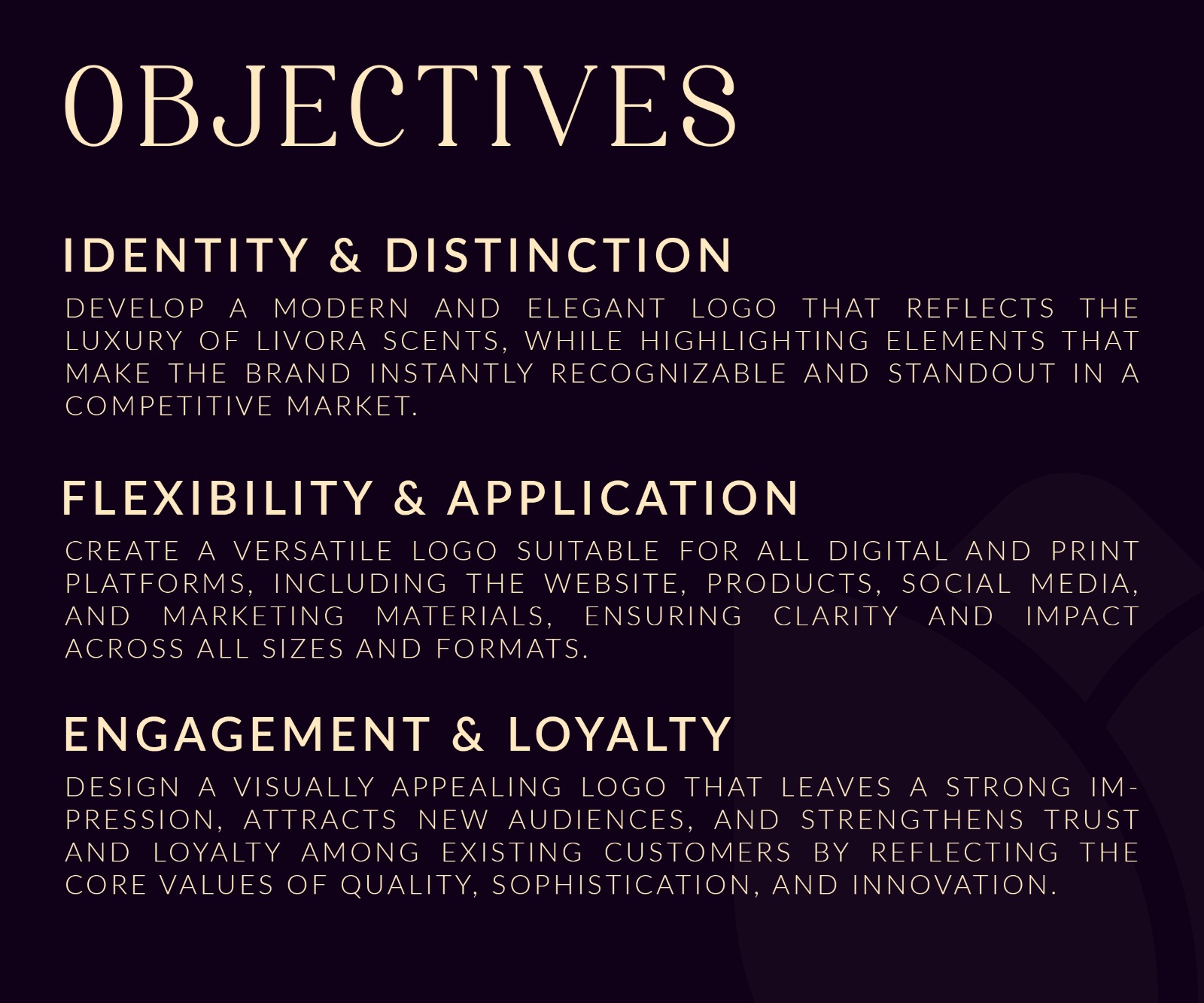 OBJECTIVES

IDENTITY & DISTINCTION

DEVELOP A MODERN AND ELEGANT LOGO THAT REFLECTS THE LUXURY OF LIVORA SCENTS, WHILE HIGHLIGHTING ELEMENTS THAT MAKE THE BRAND INSTANTLY RECOGNIZABLE AND STANDOUT IN A COMPETITIVE MARKET.

FLEXIBILITY & APPLICATION

CREATE A VERSATILE LOGO SUITABLE FOR ALL DIGITAL AND PRINT PLATFORMS, INCLUDING THE WEBSITE, PRODUCTS, SOCIAL MEDIA, AND MARKETING MATERIALS, ENSURING CLARITY AND IMPACT ACROSS ALL SIZES AND FORMATS.

ENGAGEMENT & LOYALTY

DESIGN A VISUALLY APPEALING LOGO THAT LEAVES A STRONG IMPRESSION, ATTRACTS NEW AUDIENCES, AND STRENGTHENS TRUST AND LOYALTY AMONG EXISTING CUSTOMERS BY REFLECTING THE CORE VALUES OF QUALITY, SOPHISTICATION, AND INNOVATION.